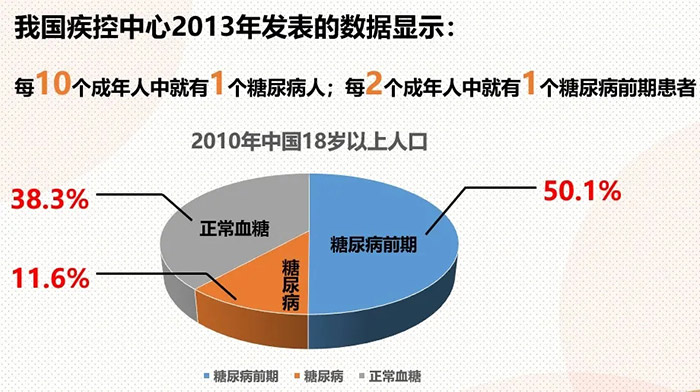 我国疾控中心2013年发表的数据显示：

每10个成年人中就有1个糖尿病人；每2个成年人中就有1个糖尿病前期患者

2010年中国18岁以上人口

38.3%

正常血糖

50.1%

糖尿病前期

11.6%

糖尿病

糖尿病前期 糖尿病 正常血糖